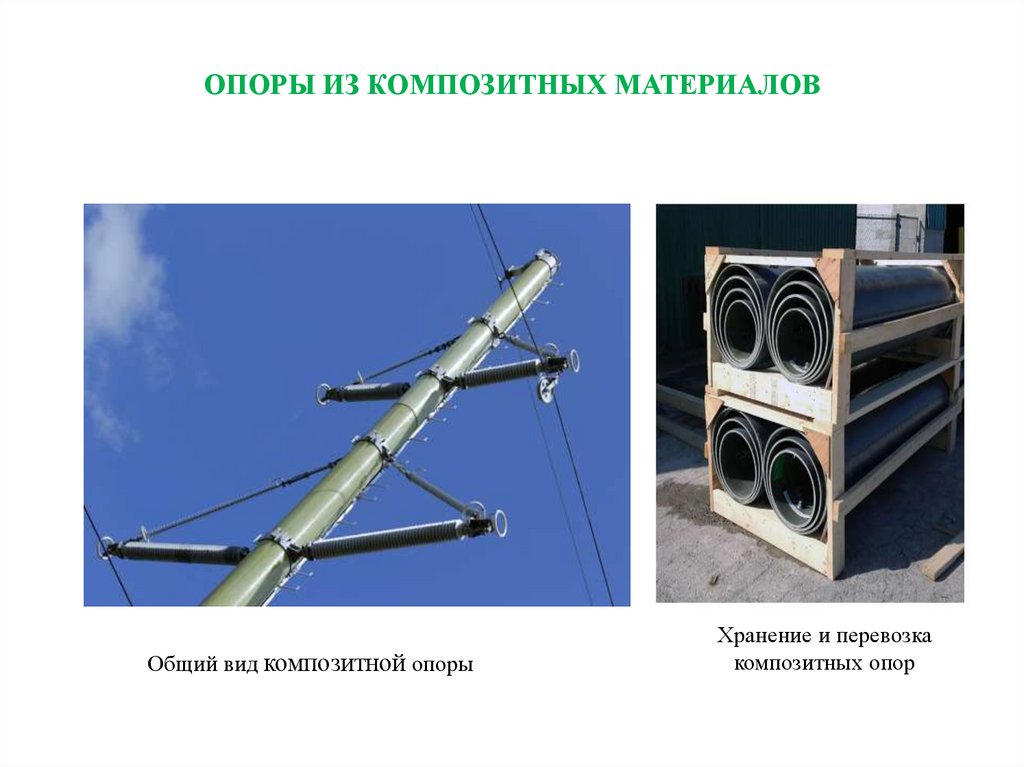 ОПОРЫ ИЗ КОМПОЗИТНЫХ МАТЕРИАЛОВ

Общий вид КОМПОЗИТНОЙ опоры

Хранение и перевозка композитных опор